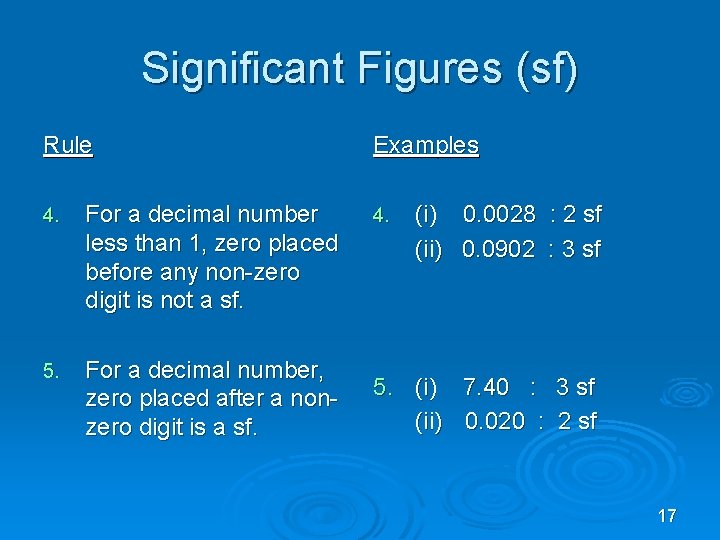 Significant Figures (sf)

Rule

4. For a decimal number less than 1, zero placed before any non-zero digit is not a sf.

5. For a decimal number, zero placed after a non-zero digit is a sf.

Examples

4. (i) 0.0028 : 2 sf
(ii) 0.0902 : 3 sf

5. (i) 7.40 : 3 sf
(ii) 0.020 : 2 sf

17